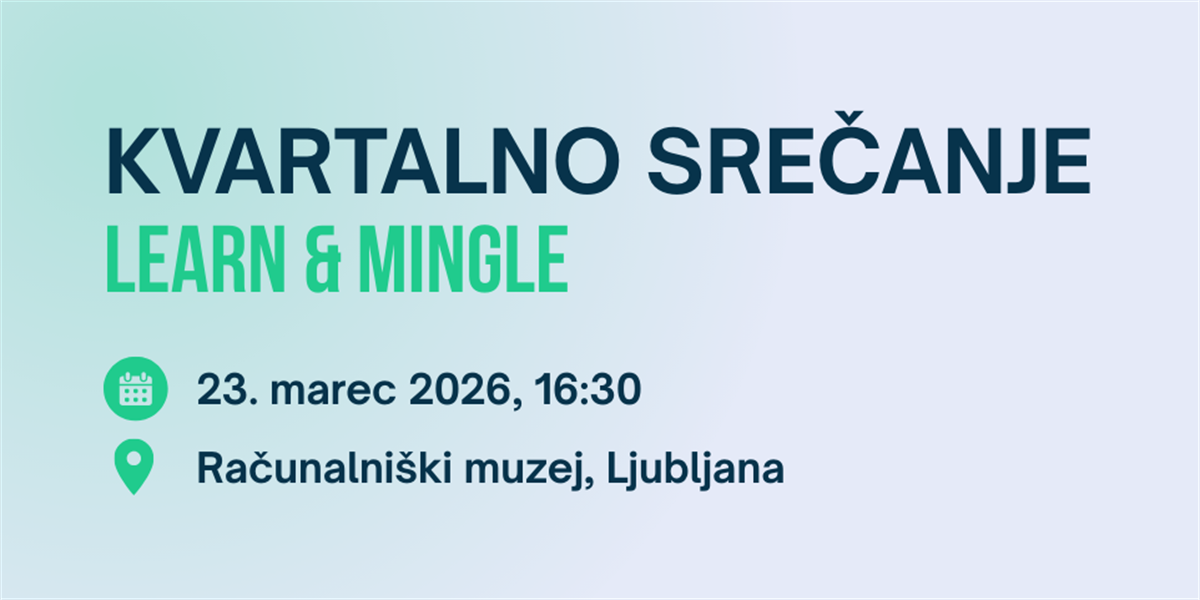 KVARTALNO SREČANJE
LEARN & MINGLE

23. marec 2026, 16:30

Računalniški muzej, Ljubljana